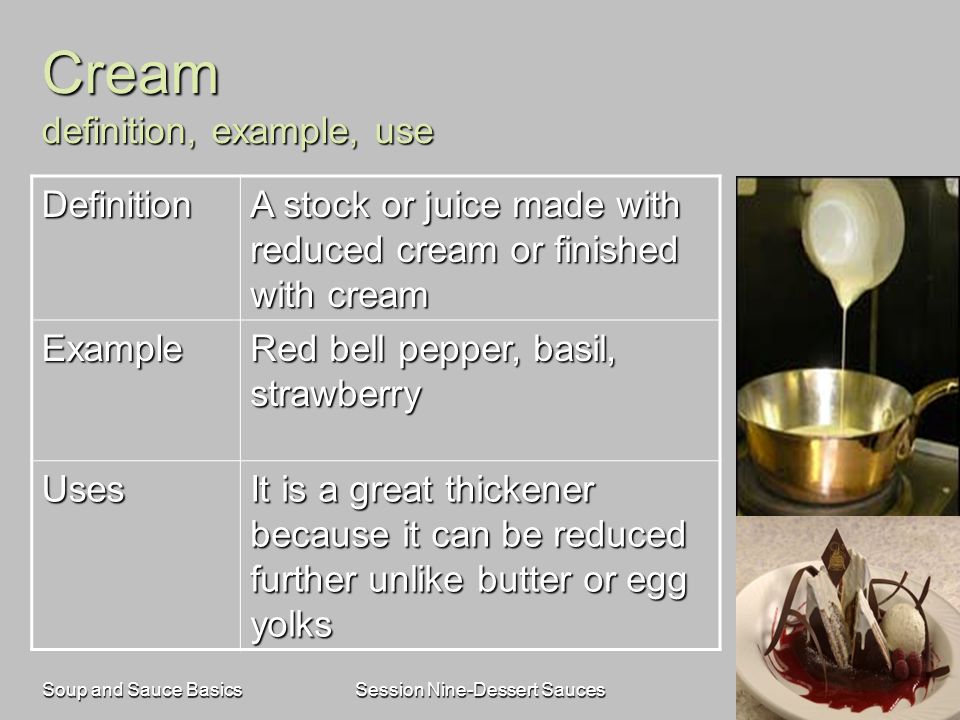 Cream
definition, example, use

| Definition | A stock or juice made with reduced cream or finished with cream |
|---|---|
| Example | Red bell pepper, basil, strawberry |
| Uses | It is a great thickener because it can be reduced further unlike butter or egg yolks |

Soup and Sauce Basics

Session Nine-Dessert Sauces